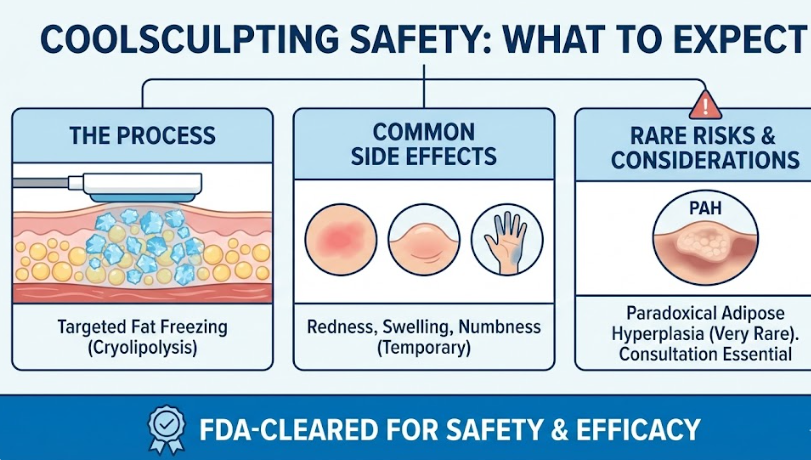 COOLSCULPTING SAFETY: WHAT TO EXPECT

THE PROCESS

Targeted Fat Freezing (Cryolipolysis)

COMMON SIDE EFFECTS

Redness, Swelling, Numbness (Temporary)

RARE RISKS & CONSIDERATIONS

PAH

Paradoxical Adipose Hyperplasia (Very Rare). Consultation Essential

FDA-CLEARED FOR SAFETY & EFFICACY